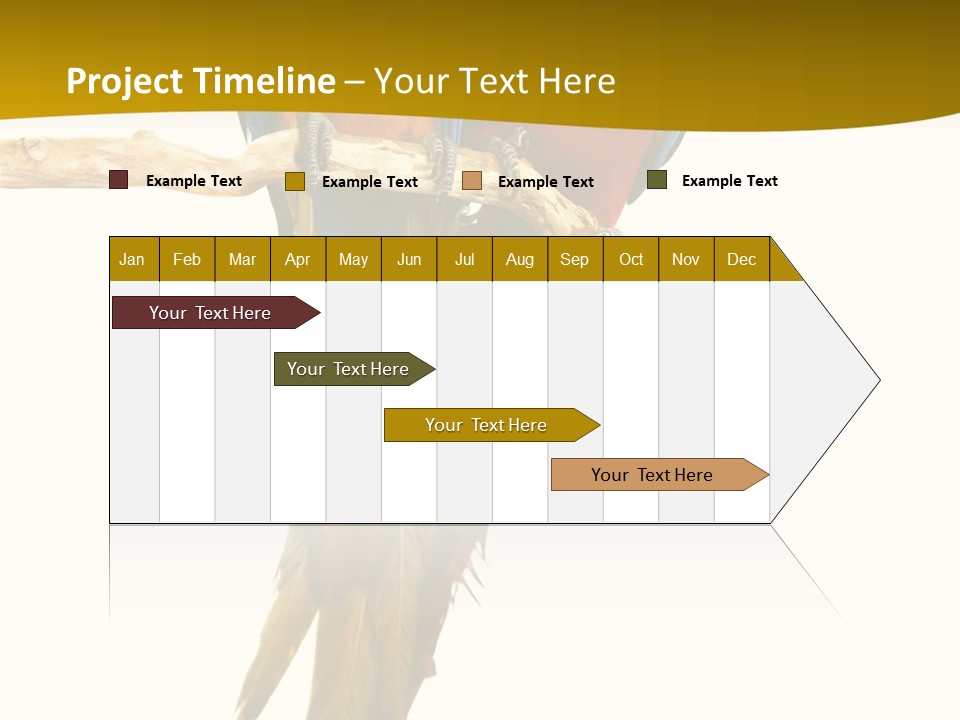 Project Timeline – Your Text Here

Example Text
Example Text
Example Text
Example Text

| Jan | Feb | Mar | Apr | May | Jun | Jul | Aug | Sep | Oct | Nov | Dec |
|---|---|---|---|---|---|---|---|---|---|---|---|

Your Text Here
Your Text Here
Your Text Here
Your Text Here